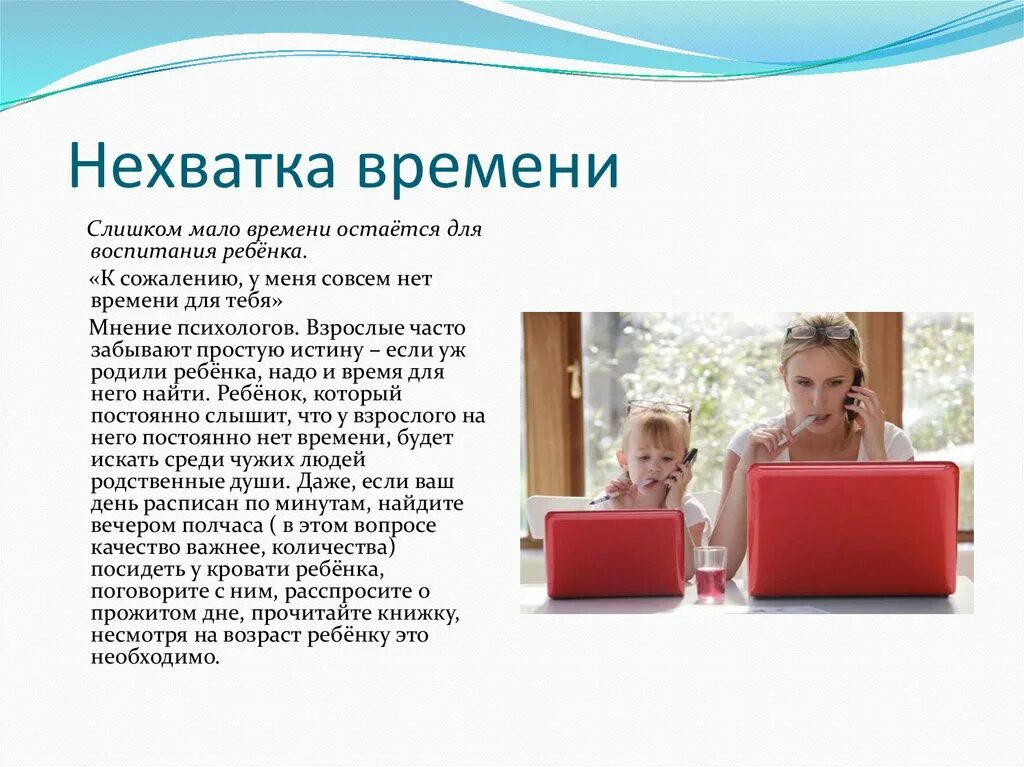 Нехватка времени

Слишком мало времени остаётся для воспитания ребёнка.

«К сожалению, у меня совсем нет времени для тебя»

Мнение психологов. Взрослые часто забывают простую истину – если уж родили ребёнка, надо и время для него найти. Ребёнок, который постоянно слышит, что у взрослого на него постоянно нет времени, будет искать среди чужих людей родственные души. Даже, если ваш день расписан по минутам, найдите вечером полчаса ( в этом вопросе качество важнее, количества) посидеть у кровати ребёнка, поговорите с ним, расспросите о прожитом дне, прочитайте книжку, несмотря на возраст ребёнку это необходимо.